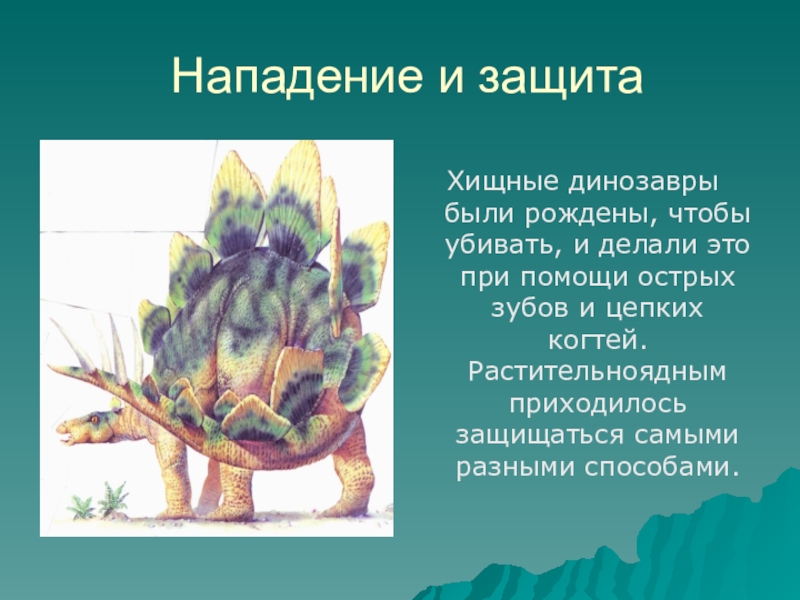 Нападение и защита

Хищные динозавры были рождены, чтобы убивать, и делали это при помощи острых зубов и цепких когтей. Растительноядным приходилось защищаться самыми разными способами.